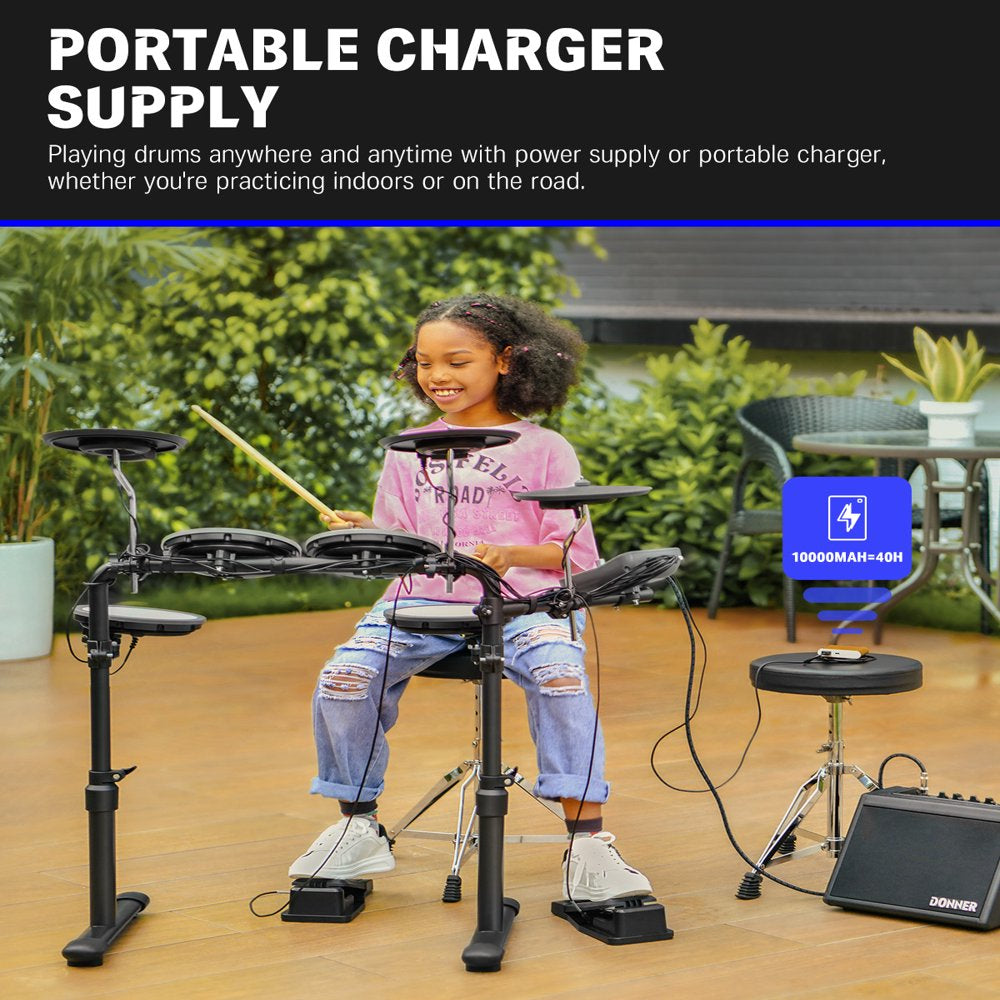 PORTABLE CHARGER SUPPLY

Playing drums anywhere and anytime with power supply or portable charger, whether you're practicing indoors or on the road.

10000MAH=40H

DONNER